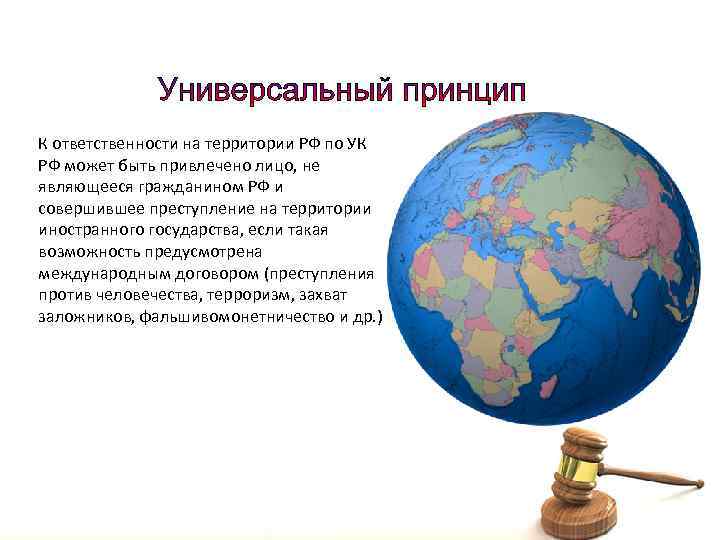 Универсальный принцип

К ответственности на территории РФ по УК РФ может быть привлечено лицо, не являющееся гражданином РФ и совершившее преступление на территории иностранного государства, если такая возможность предусмотрена международным договором (преступления против человечества, терроризм, захват заложников, фальшивомонетничество и др.)